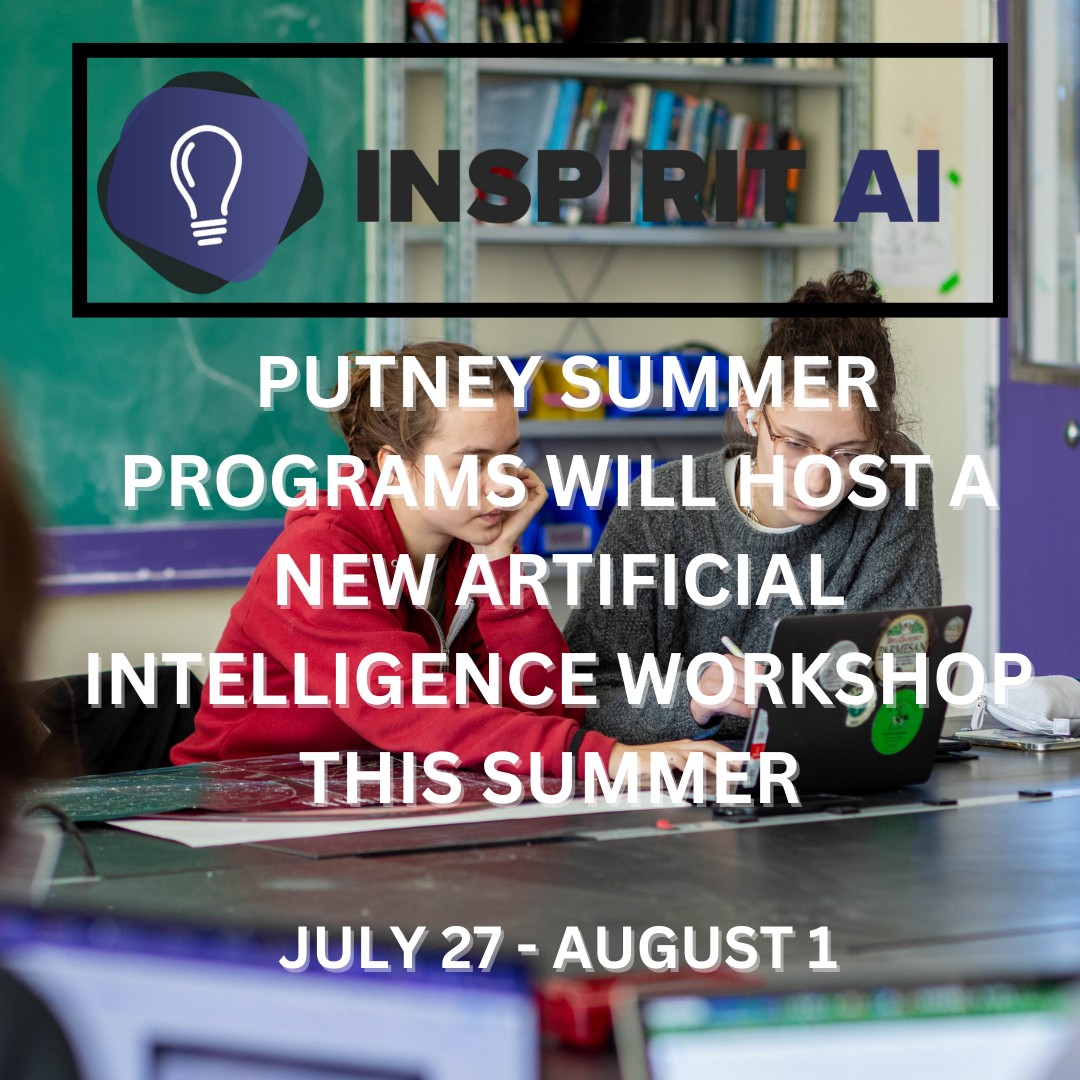 INSPIRIT AI

PUTNEY SUMMER PROGRAMS WILL HOST A NEW ARTIFICIAL INTELLIGENCE WORKSHOP THIS SUMMER

JULY 27 - AUGUST 1